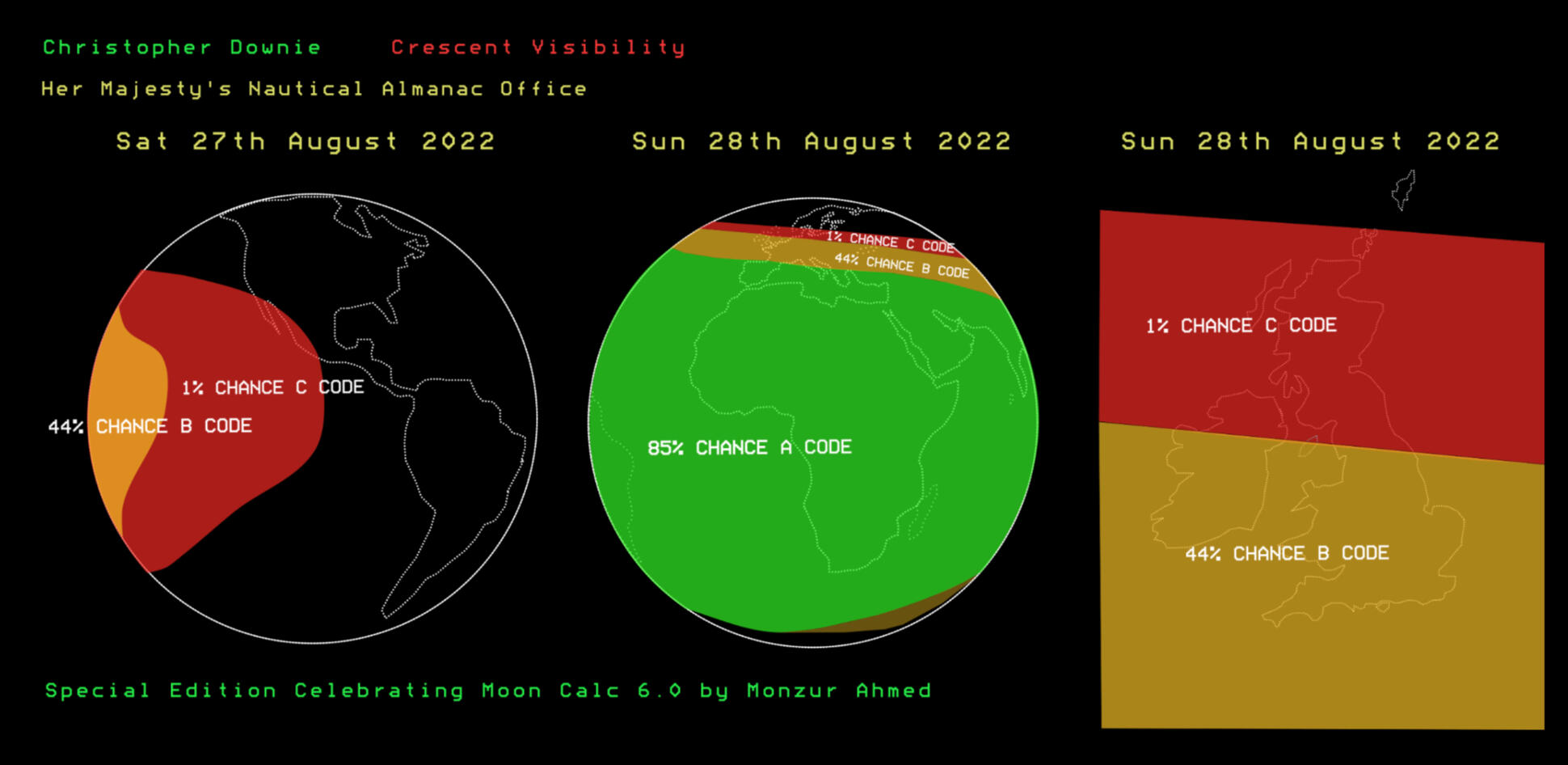 Christopher Downie Crescent Visibility

Her Majesty's Nautical Almanac Office

Sat 27th August 2022

1% CHANCE C CODE

44% CHANCE B CODE

Sun 28th August 2022

1% CHANCE C CODE

44% CHANCE B CODE

85% CHANCE A CODE

Sun 28th August 2022

1% CHANCE C CODE

44% CHANCE B CODE

Special Edition Celebrating Moon Calc 6.0 by Monzur Ahmed